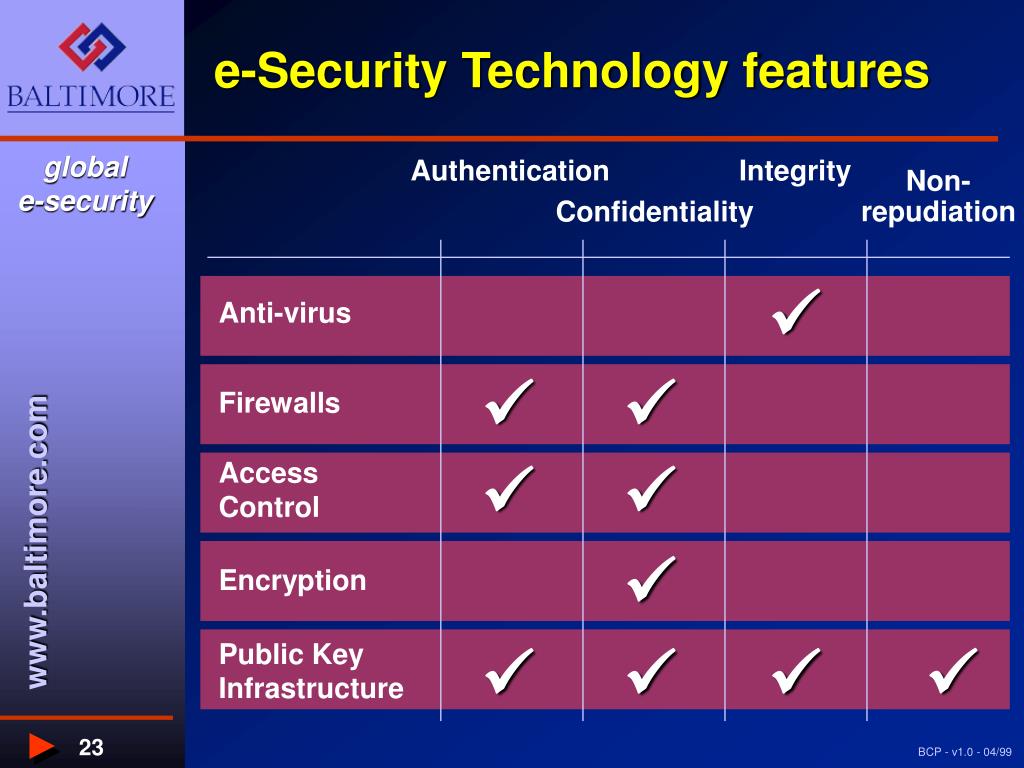 BALTIMORE

e-Security Technology features

global e-security

www.baltimore.com

| | Authentication | Confidentiality | Integrity | Non-repudiation |
|---|---|---|---|---|
| Anti-virus | | | ✓ | |
| Firewalls | ✓ | ✓ | | |
| Access Control | ✓ | ✓ | | |
| Encryption | | ✓ | | |
| Public Key Infrastructure | ✓ | ✓ | ✓ | ✓ |

23

BCP - v1.0 - 04/99